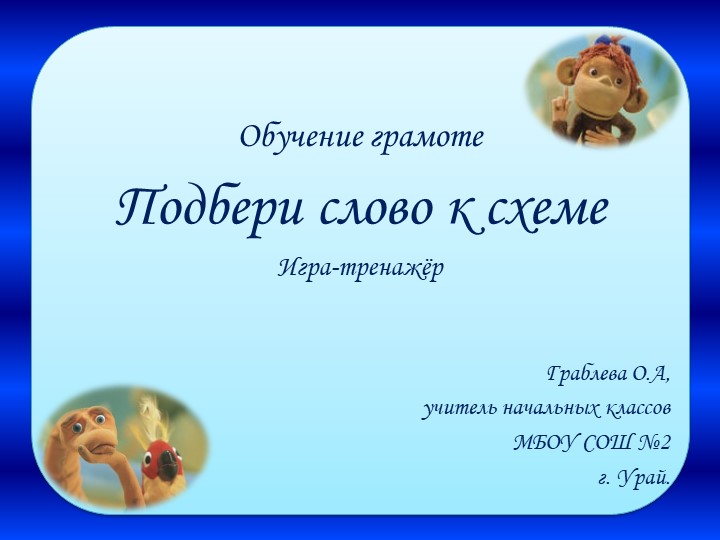 Обучение грамоте

Подбери слово к схеме

Игра-тренажёр

Граблева О.А,
учитель начальных классов
МБОУ СОШ №2
г. Урай.